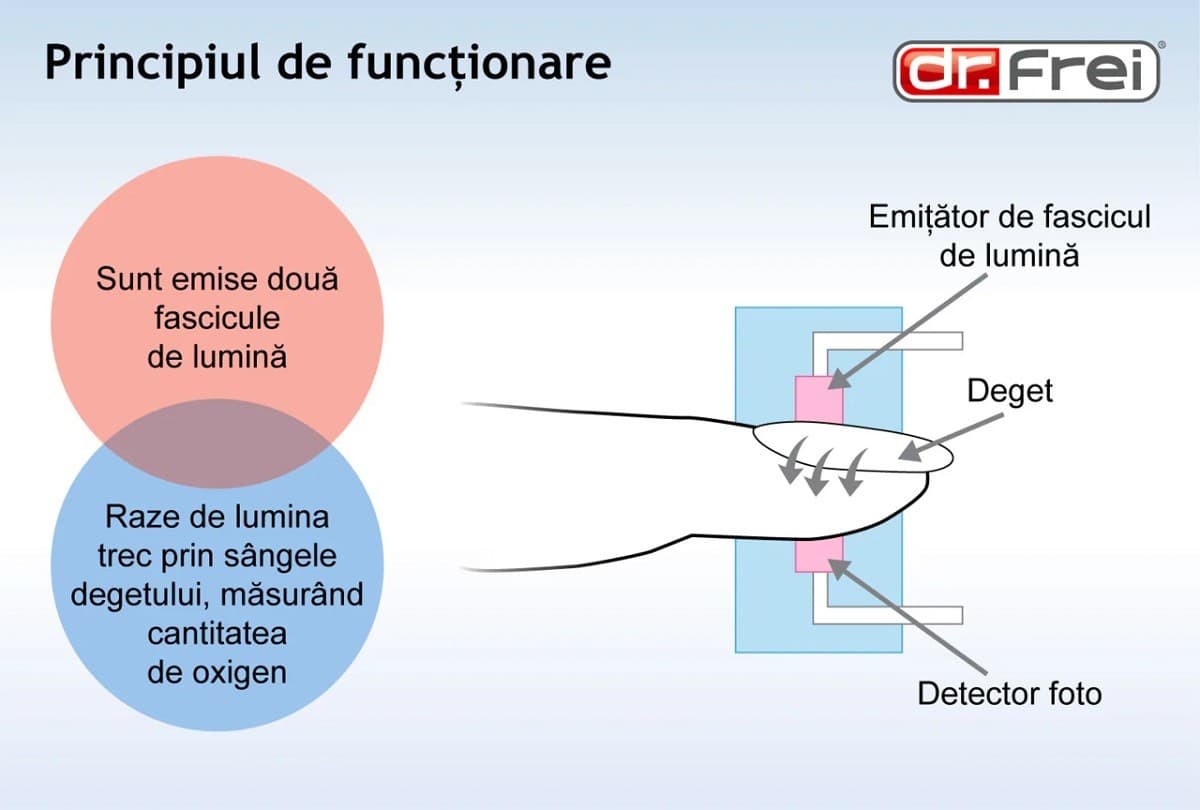 Principiul de funcționare

dr.Frei®

Sunt emise două fascicule de lumină

Raze de lumina trec prin sângele degetului, măsurând cantitatea de oxigen

Emițător de fascicul de lumină

Deget

Detector foto